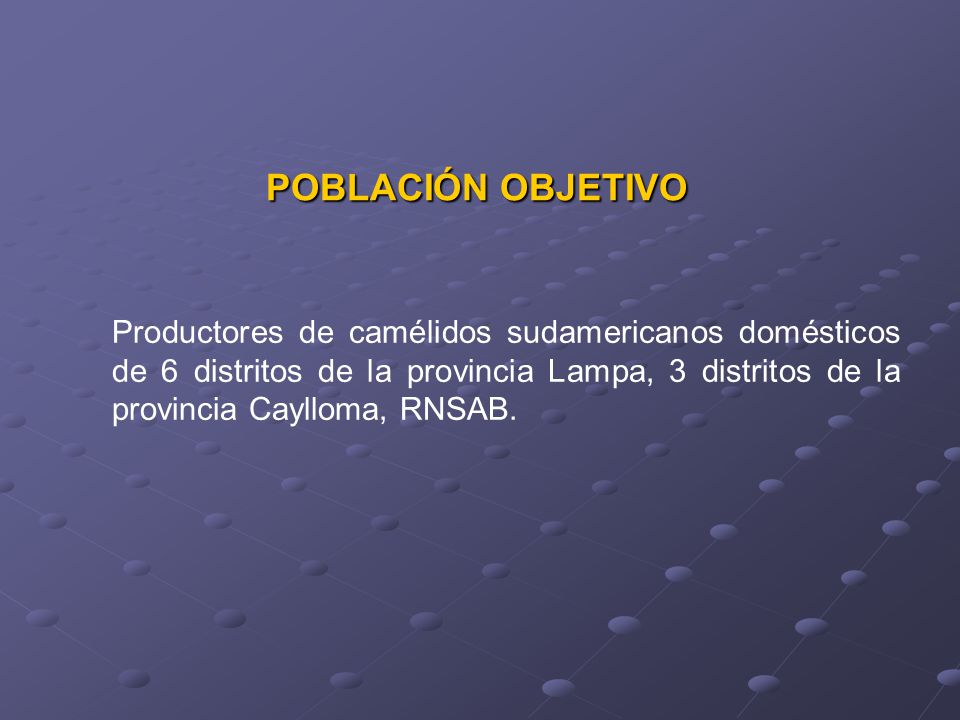 POBLACIÓN OBJETIVO

Productores de camélidos sudamericanos domésticos de 6 distritos de la provincia Lampa, 3 distritos de la provincia Caylloma, RNSAB.